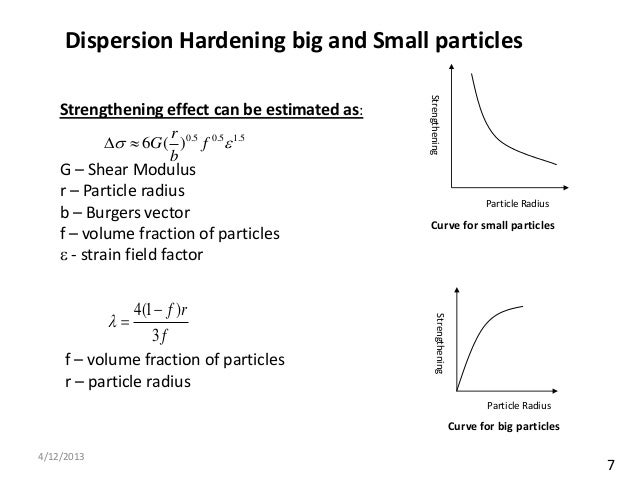 Dispersion Hardening big and Small particles

Strengthening effect can be estimated as:

$\Delta\sigma \approx 6G(\frac{r}{b})^{0.5} f^{0.5} \varepsilon^{1.5}$

G – Shear Modulus
r – Particle radius
b – Burgers vector
f – volume fraction of particles
ε - strain field factor

$\lambda = \frac{4(1-f)r}{3f}$

f – volume fraction of particles
r – particle radius

Strengthening
Particle Radius
Curve for small particles

Strengthening
Particle Radius
Curve for big particles

4/12/2013

7